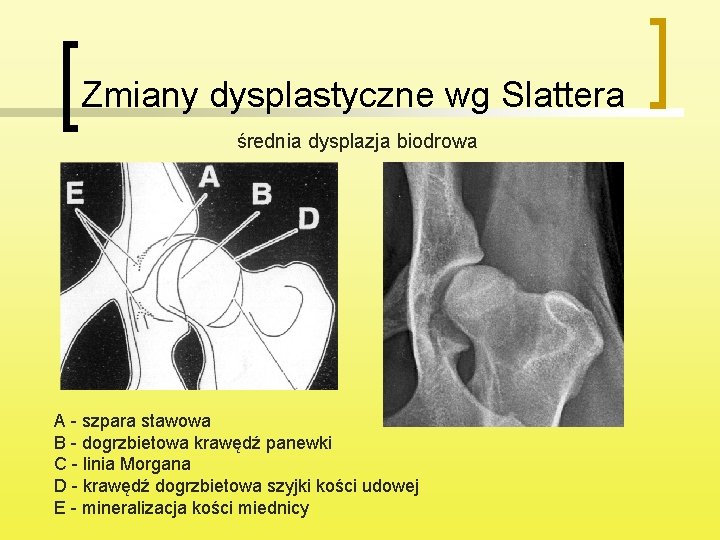 Zmiany dysplastyczne wg Slattera

średnia dysplazja biodrowa

E A B D

A - szpara stawowa
B - dogrzbietowa krawędź panewki
C - linia Morgana
D - krawędź dogrzbietowa szyjki kości udowej
E - mineralizacja kości miednicy